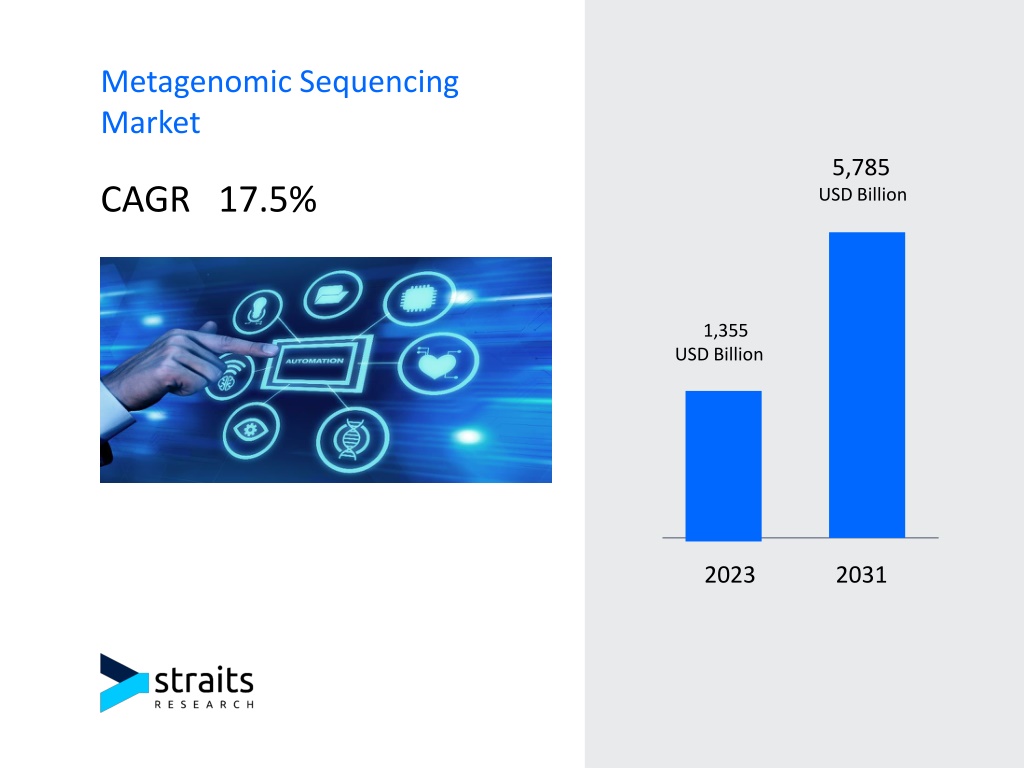 Metagenomic Sequencing Market

CAGR 17.5%

AUTOMATION

5,785
USD Billion

1,355
USD Billion

2023 2031

straits
RESEARCH